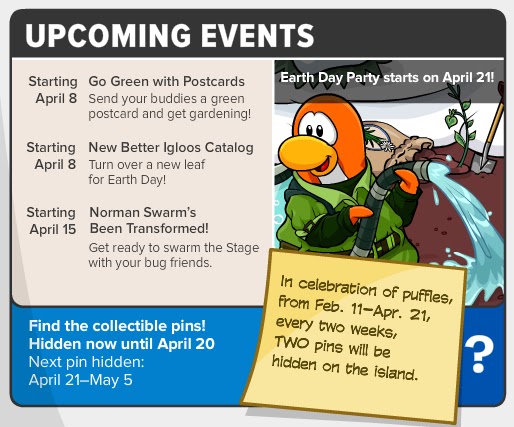 UPCOMING EVENTS

Starting April 8
Go Green with Postcards
Send your buddies a green postcard and get gardening!

Starting April 8
New Better Igloos Catalog
Turn over a new leaf for Earth Day!

Starting April 15
Norman Swarm's Been Transformed!
Get ready to swarm the Stage with your bug friends.

Earth Day Party starts on April 21!

Find the collectible pins!
Hidden now until April 20
Next pin hidden:
April 21–May 5

In celebration of puffles, from Feb. 11–Apr. 21, every two weeks, TWO pins will be hidden on the island.

?